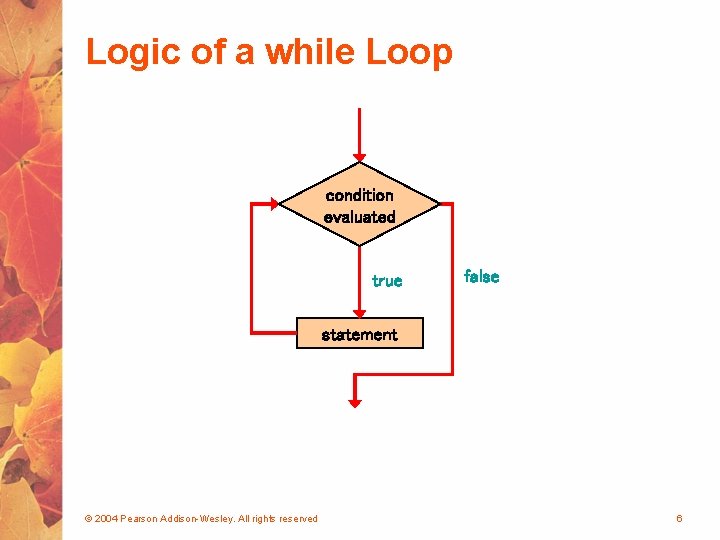 Logic of a while Loop

condition evaluated

true

false

statement

© 2004 Pearson Addison-Wesley. All rights reserved

6